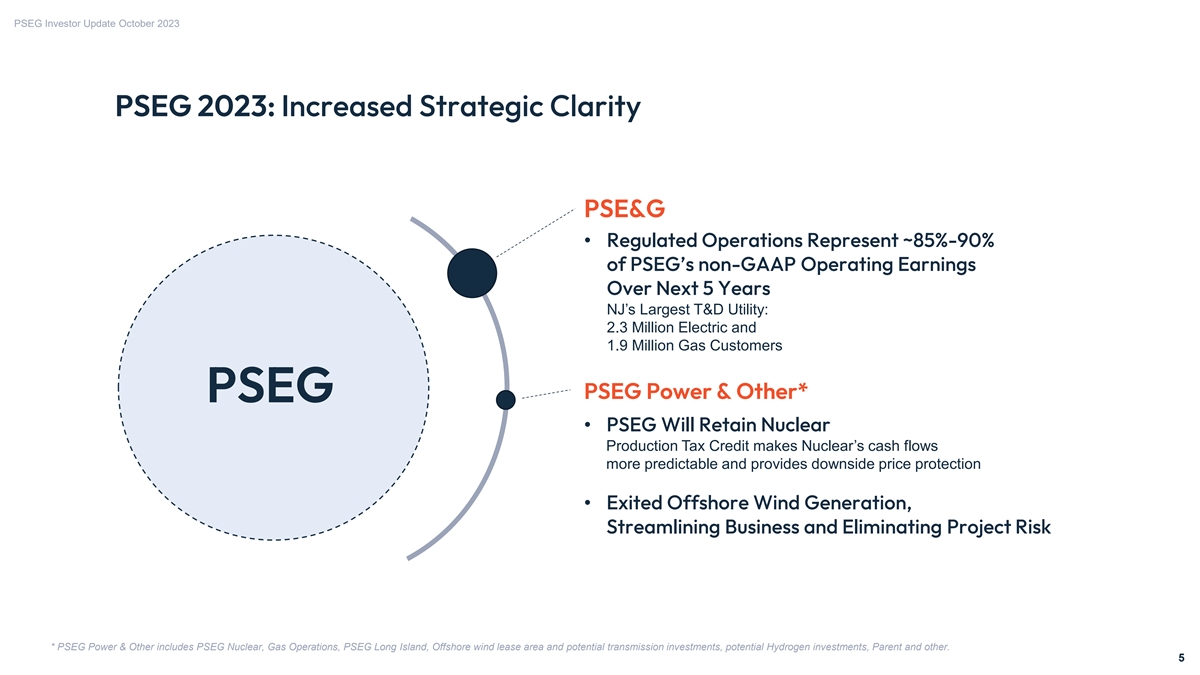 PSEG Investor Update October 2023

PSEG 2023: Increased Strategic Clarity

PSEG

PSE&G

• Regulated Operations Represent ~85%-90% of PSEG's non-GAAP Operating Earnings Over Next 5 Years
NJ's Largest T&D Utility: 2.3 Million Electric and 1.9 Million Gas Customers

PSEG Power & Other*

• PSEG Will Retain Nuclear
Production Tax Credit makes Nuclear's cash flows more predictable and provides downside price protection

• Exited Offshore Wind Generation, Streamlining Business and Eliminating Project Risk

* PSEG Power & Other includes PSEG Nuclear, Gas Operations, PSEG Long Island, Offshore wind lease area and potential transmission investments, potential Hydrogen investments, Parent and other.

5